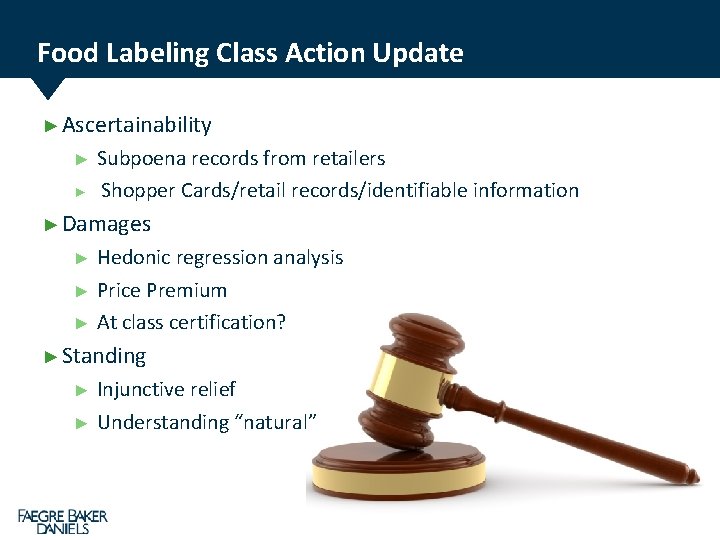 Food Labeling Class Action Update

► Ascertainability

► Subpoena records from retailers

► Shopper Cards/retail records/identifiable information

► Damages

► Hedonic regression analysis

► Price Premium

► At class certification?

► Standing

► Injunctive relief

► Understanding "natural"

FAEGRE BAKER DANIELS